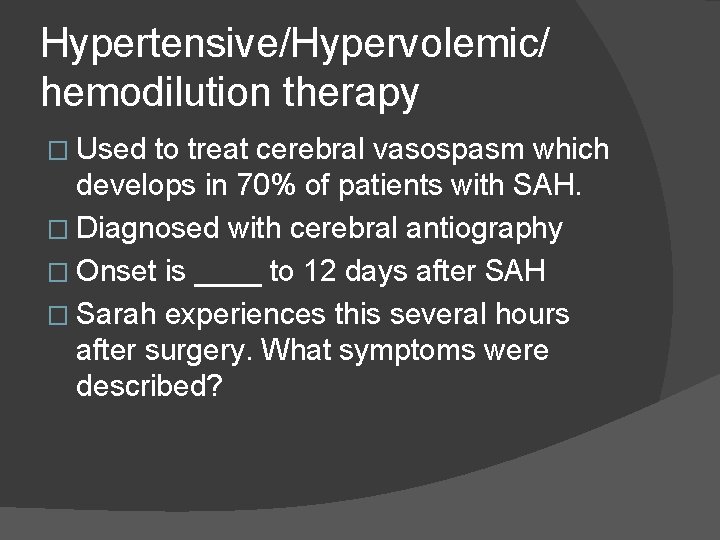 Hypertensive/Hypervolemic/ hemodilution therapy

□ Used to treat cerebral vasospasm which develops in 70% of patients with SAH.

□ Diagnosed with cerebral antiography

□ Onset is ____ to 12 days after SAH

□ Sarah experiences this several hours after surgery. What symptoms were described?